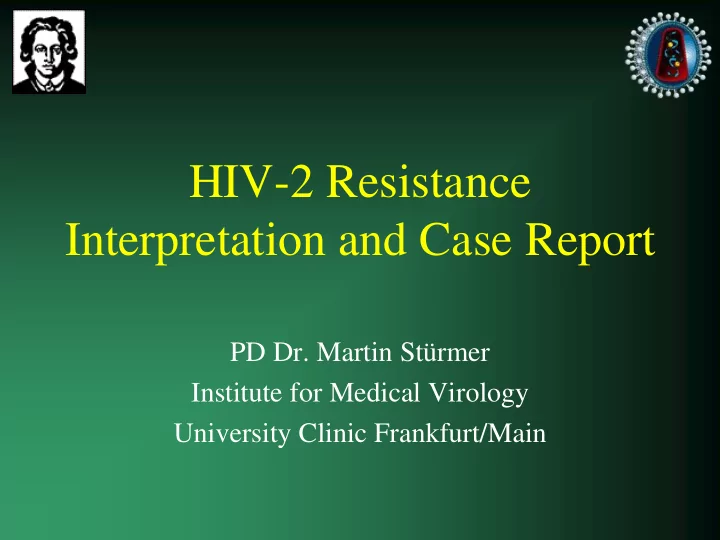 HIV-2 Resistance
Interpretation and Case Report

PD Dr. Martin Stürmer
Institute for Medical Virology
University Clinic Frankfurt/Main